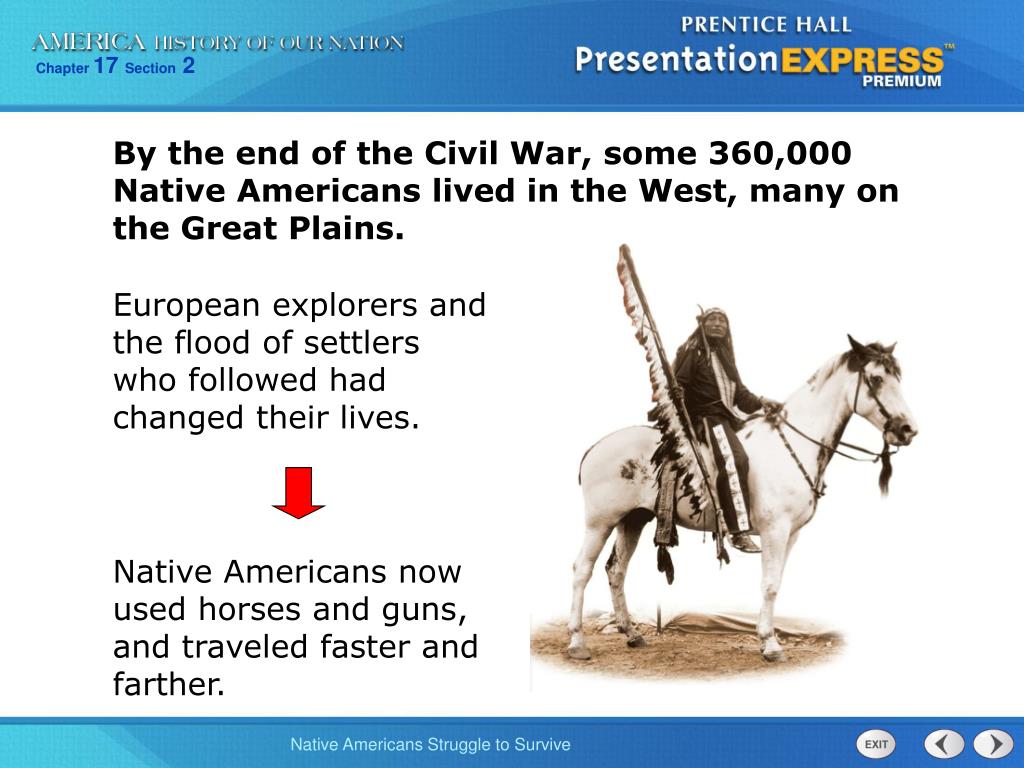 AMERICA HISTORY OF OUR NATION
Chapter 17 Section 2

PRENTICE HALL
PresentationEXPRESS™
PREMIUM

By the end of the Civil War, some 360,000 Native Americans lived in the West, many on the Great Plains.

European explorers and the flood of settlers who followed had changed their lives.

Native Americans now used horses and guns, and traveled faster and farther.

Native Americans Struggle to Survive

EXIT